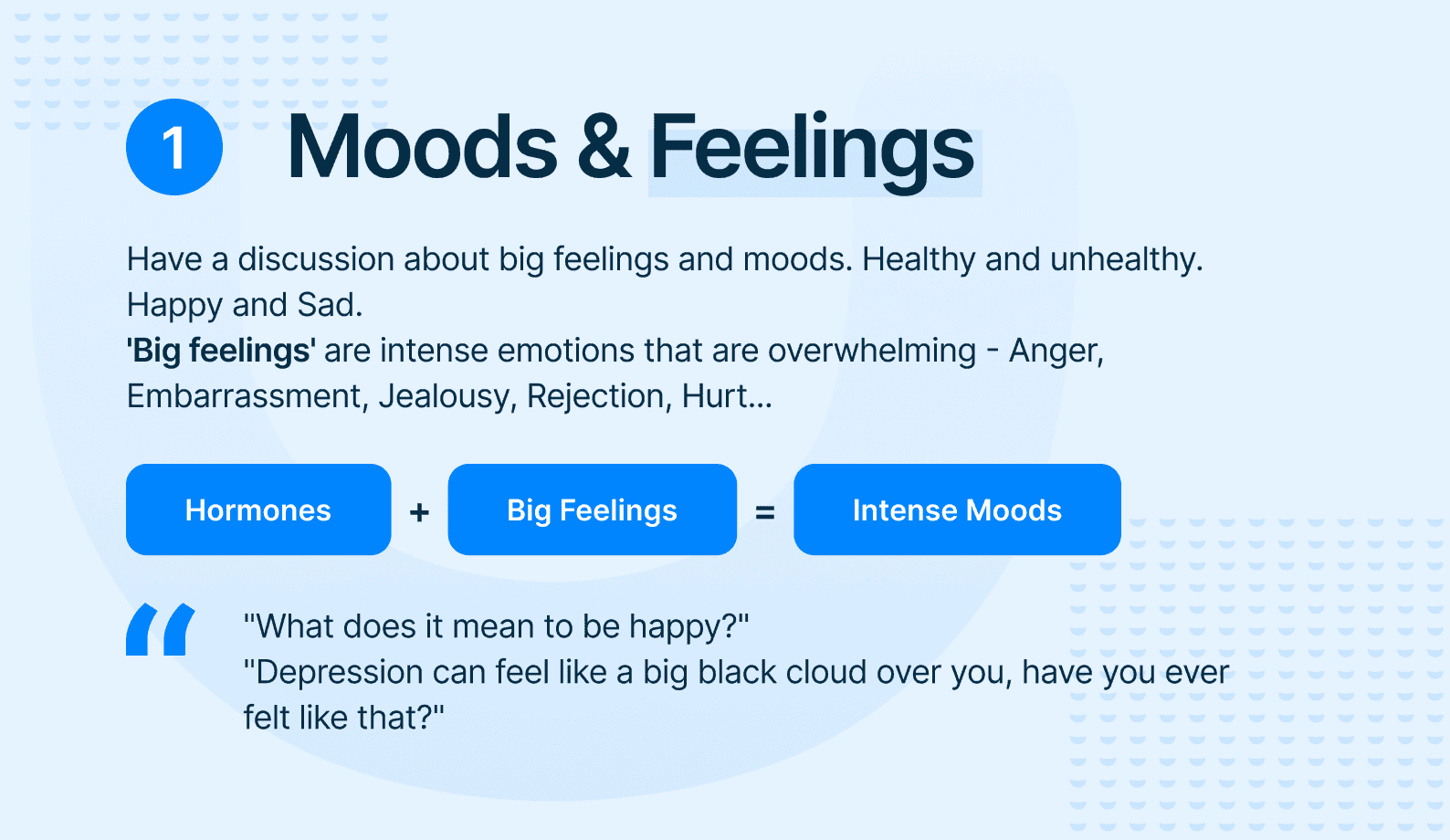 1 Moods & Feelings

Have a discussion about big feelings and moods. Healthy and unhealthy. Happy and Sad.
'Big feelings' are intense emotions that are overwhelming - Anger, Embarrassment, Jealousy, Rejection, Hurt...

Hormones + Big Feelings = Intense Moods

"What does it mean to be happy?"
"Depression can feel like a big black cloud over you, have you ever felt like that?"